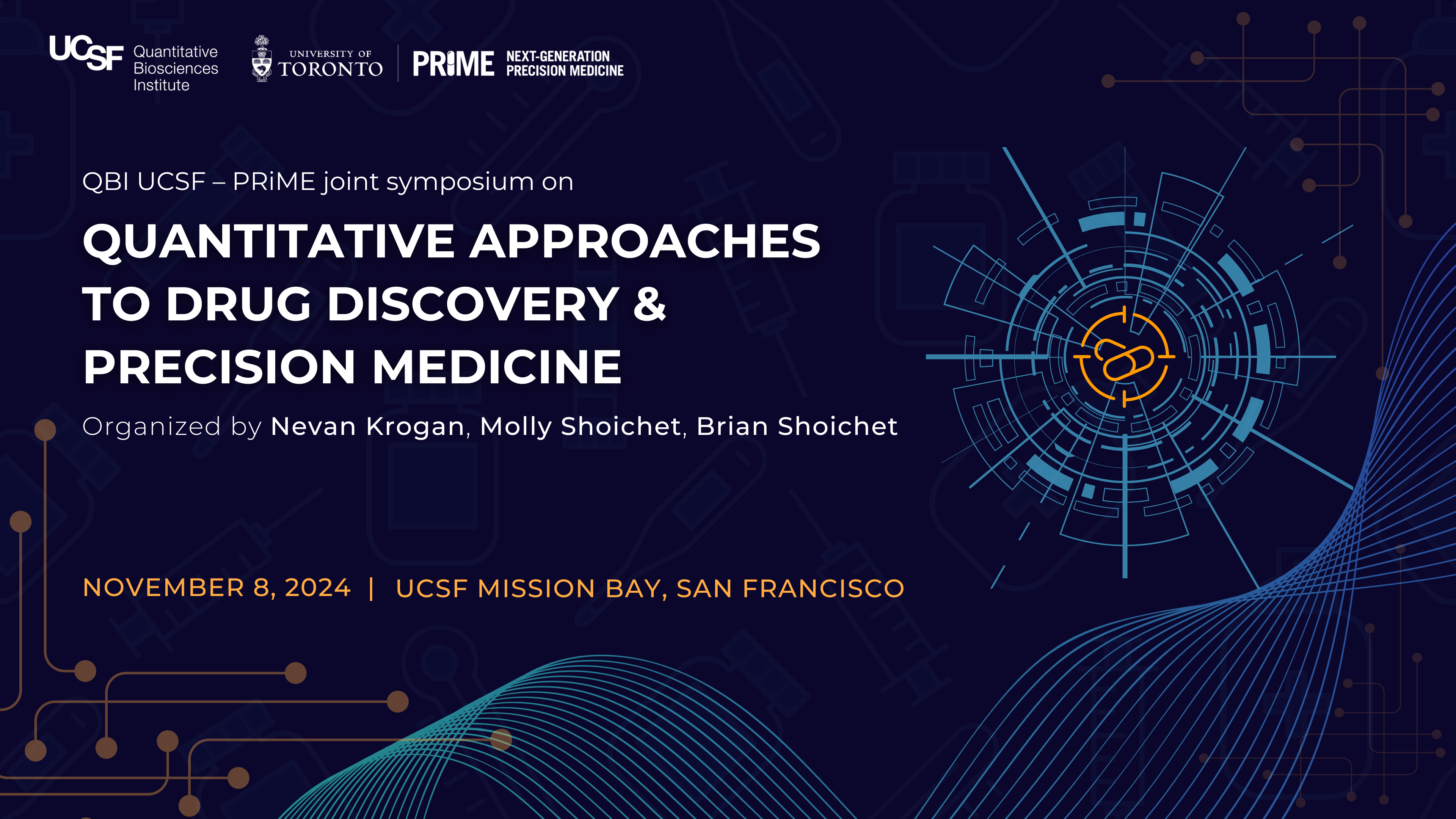 UCSF Quantitative Biosciences Institute

UNIVERSITY OF TORONTO

PRiME NEXT-GENERATION PRECISION MEDICINE

QBI UCSF – PRiME joint symposium on

QUANTITATIVE APPROACHES TO DRUG DISCOVERY & PRECISION MEDICINE

Organized by Nevan Krogan, Molly Shoichet, Brian Shoichet

NOVEMBER 8, 2024 | UCSF MISSION BAY, SAN FRANCISCO